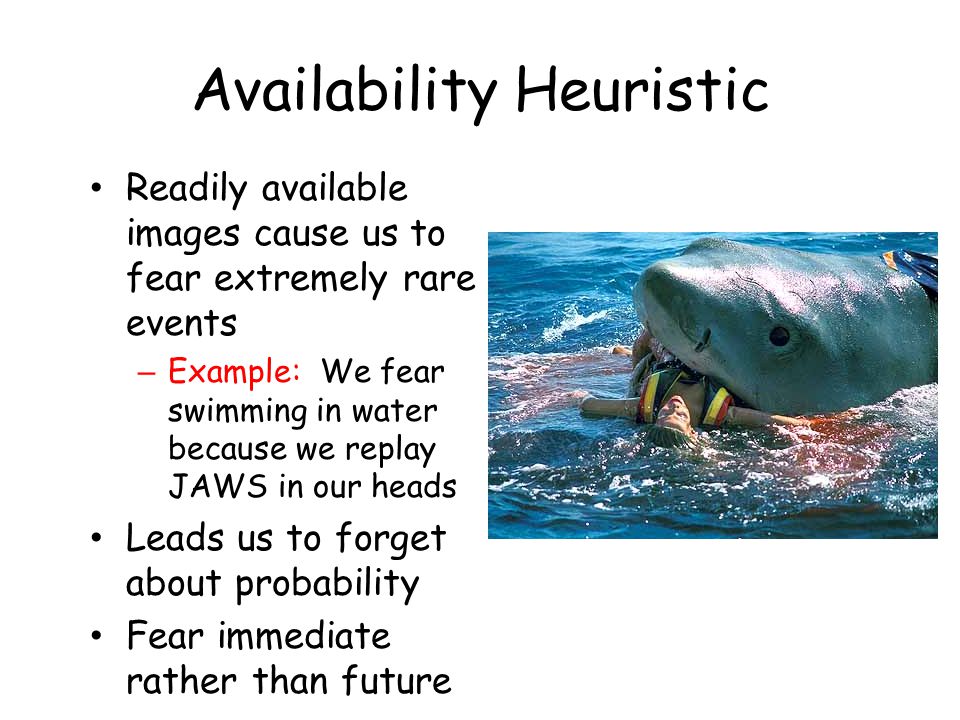 Availability Heuristic

• Readily available images cause us to fear extremely rare events
  – Example: We fear swimming in water because we replay JAWS in our heads
• Leads us to forget about probability
• Fear immediate rather than future